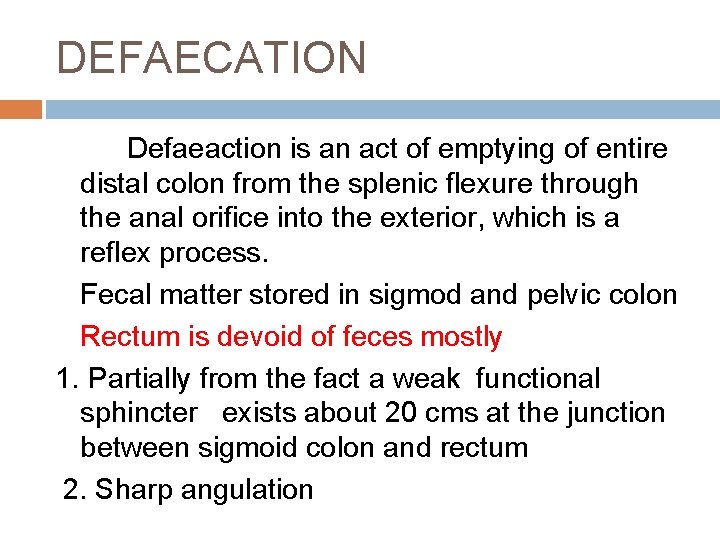 DEFAECATION

Defaeaction is an act of emptying of entire distal colon from the splenic flexure through the anal orifice into the exterior, which is a reflex process.

Fecal matter stored in sigmod and pelvic colon

Rectum is devoid of feces mostly

1. Partially from the fact a weak functional sphincter exists about 20 cms at the junction between sigmoid colon and rectum

2. Sharp angulation